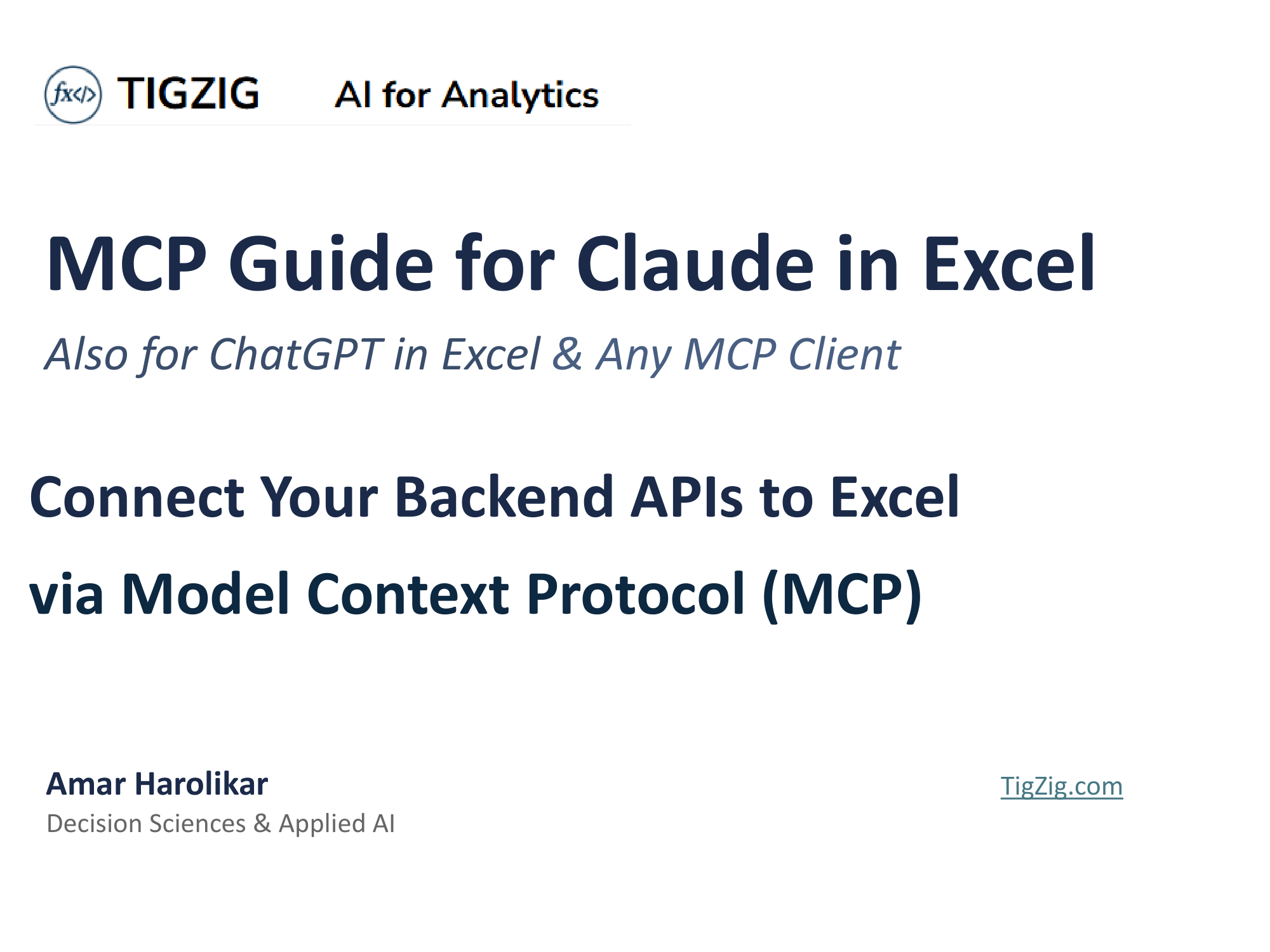 fx</> TIGZIG AI for Analytics

MCP Guide for Claude in Excel

Also for ChatGPT in Excel & Any MCP Client

Connect Your Backend APIs to Excel

via Model Context Protocol (MCP)

Amar Harolikar
Decision Sciences & Applied AI

TigZig.com